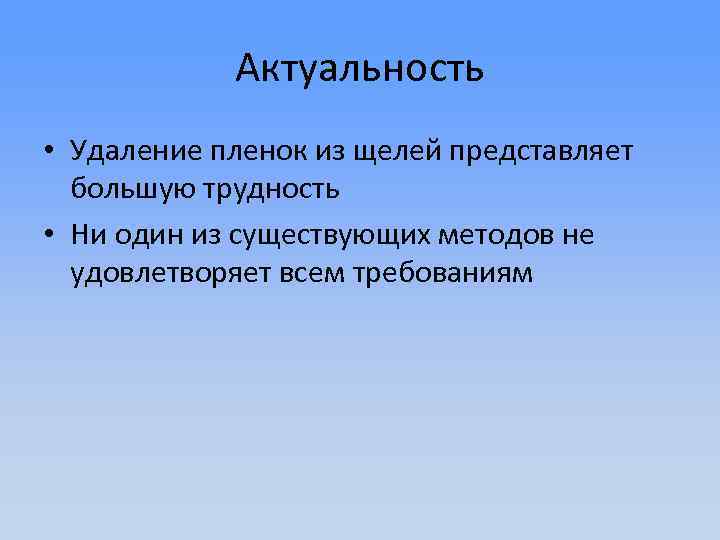 Актуальность

• Удаление пленок из щелей представляет большую трудность

• Ни один из существующих методов не удовлетворяет всем требованиям